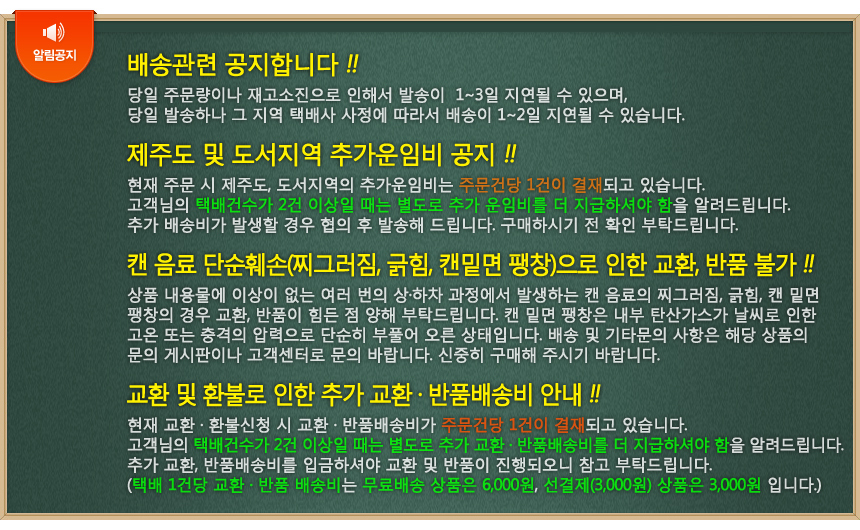 알림공지

배송관련 공지합니다 !!

당일 주문량이나 재고소진으로 인해서 발송이 1~3일 지연될 수 있으며,
당일 발송하나 그 지역 택배사 사정에 따라서 배송이 1~2일 지연될 수 있습니다.

제주도 및 도서지역 추가운임비 공지 !!

현재 주문 시 제주도, 도서지역의 추가운임비는 주문건당 1건이 결재되고 있습니다.
고객님의 택배건수가 2건 이상일 때는 별도로 추가 운임비를 더 지급하셔야 함을 알려드립니다.
추가 배송비가 발생할 경우 협의 후 발송해 드립니다. 구매하시기 전 확인 부탁드립니다.

캔 음료 단순훼손(찌그러짐, 긁힘, 캔밑면 팽창)으로 인한 교환, 반품 불가 !!

상품 내용물에 이상이 없는 여러 번의 상·하차 과정에서 발생하는 캔 음료의 찌그러짐, 긁힘, 캔 밑면 팽창의 경우 교환, 반품이 힘든 점 양해 부탁드립니다. 캔 밑면 팽창은 내부 탄산가스가 날씨로 인한 고온 또는 충격의 압력으로 단순히 부풀어 오른 상태입니다. 배송 및 기타문의 사항은 해당 상품의 문의 게시판이나 고객센터로 문의 바랍니다. 신중히 구매해 주시기 바랍니다.

교환 및 환불로 인한 추가 교환 · 반품배송비 안내 !!

현재 교환 · 환불신청 시 교환 · 반품배송비가 주문건당 1건이 결재되고 있습니다.
고객님의 택배건수가 2건 이상일 때는 별도로 추가 교환 · 반품배송비를 더 지급하셔야 함을 알려드립니다.
추가 교환, 반품배송비를 입금하셔야 교환 및 반품이 진행되오니 참고 부탁드립니다.
(택배 1건당 교환 · 반품 배송비는 무료배송 상품은 6,000원, 선결제(3,000원) 상품은 3,000원 입니다.)